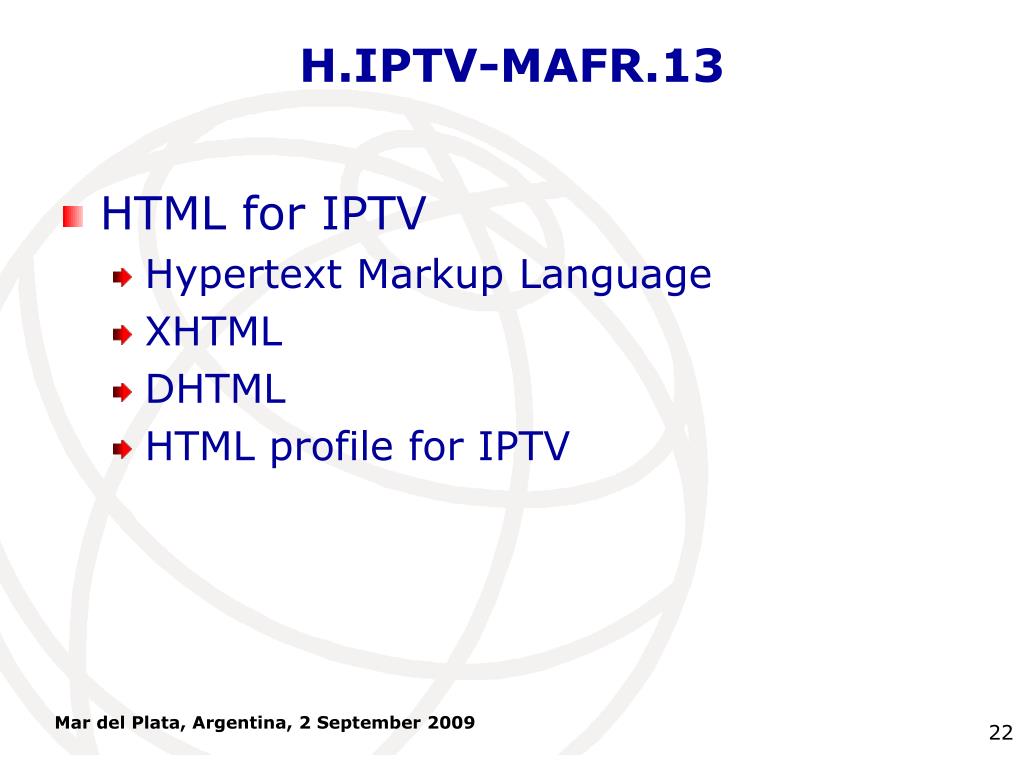 H.IPTV-MAFR.13

HTML for IPTV

Hypertext Markup Language

XHTML

DHTML

HTML profile for IPTV

Mar del Plata, Argentina, 2 September 2009

22